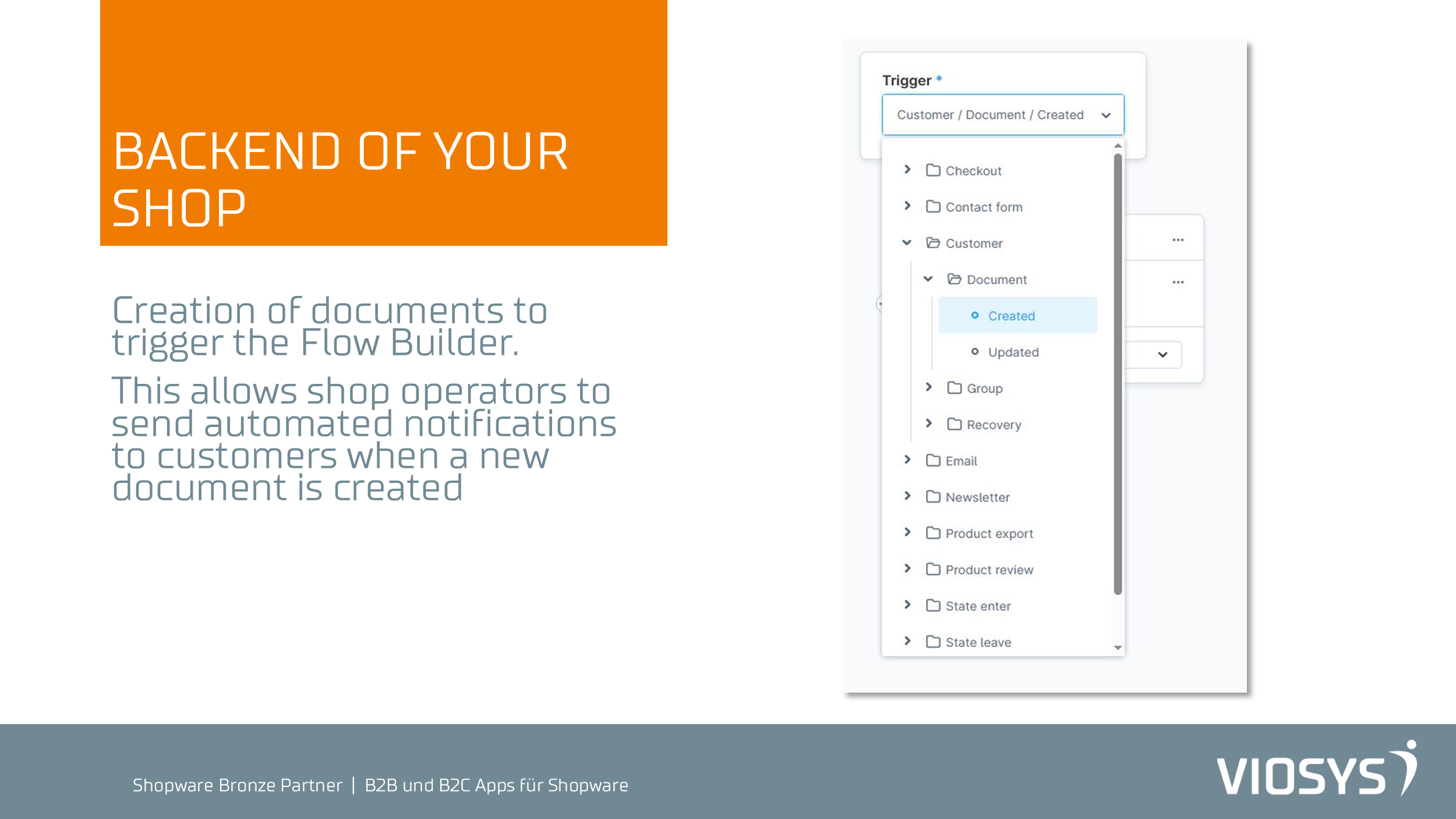 BACKEND OF YOUR SHOP

Creation of documents to trigger the Flow Builder.

This allows shop operators to send automated notifications to customers when a new document is created

Trigger *

Customer / Document / Created

Checkout
Contact form
Customer
Document
Created
Updated
Group
Recovery
Email
Newsletter
Product export
Product review
State enter
State leave

...
...

Shopware Bronze Partner | B2B und B2C Apps für Shopware

VIOSYS